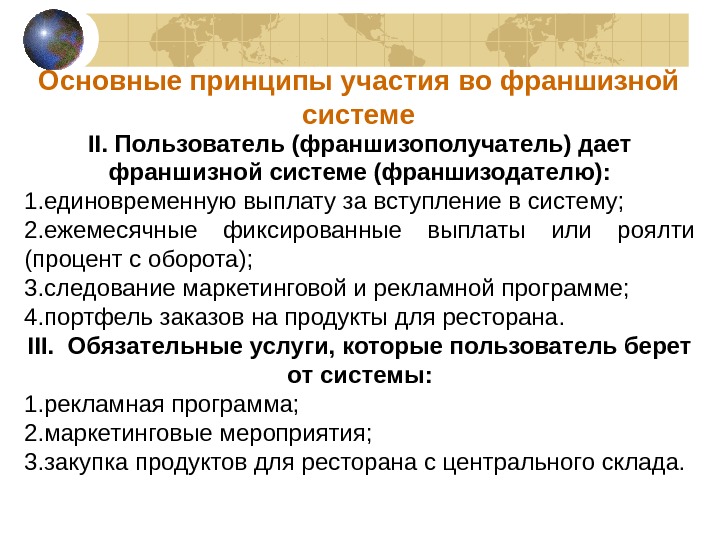 Основные принципы участия во франшизной системе

II. Пользователь (франшизополучатель) дает франшизной системе (франшизодателю):

1.единовременную выплату за вступление в систему;
2.ежемесячные фиксированные выплаты или роялти (процент с оборота);
3.следование маркетинговой и рекламной программе;
4.портфель заказов на продукты для ресторана.

III. Обязательные услуги, которые пользователь берет от системы:

1.рекламная программа;
2.маркетинговые мероприятия;
3.закупка продуктов для ресторана с центрального склада.